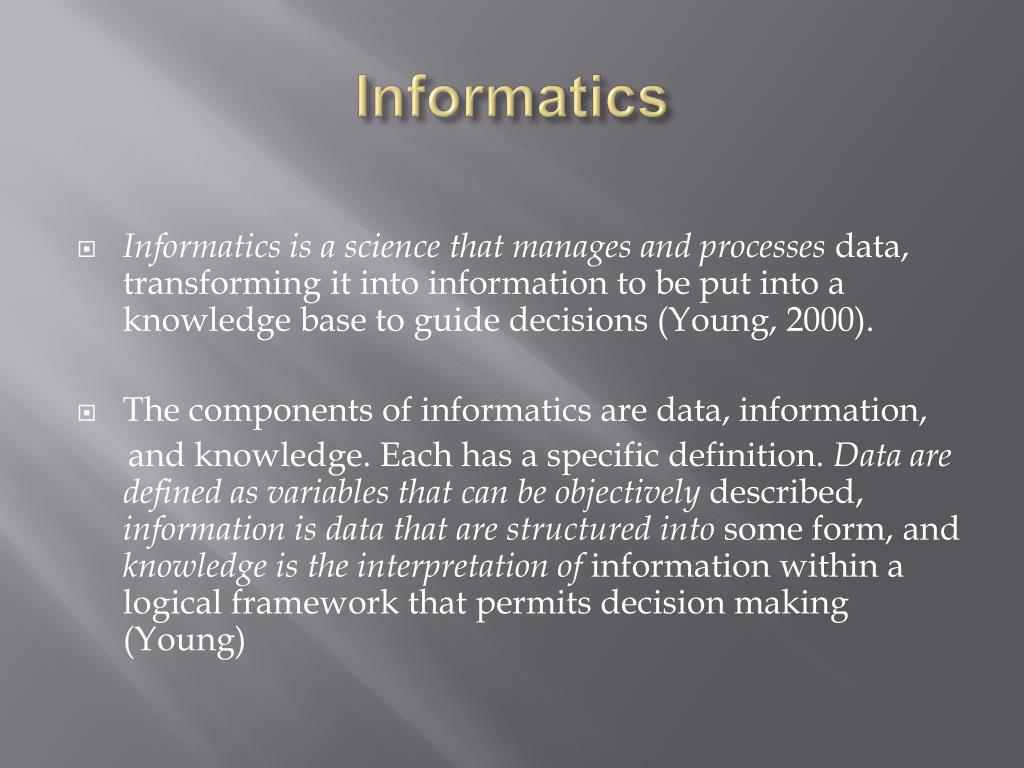 Informatics

Informatics is a science that manages and processes data, transforming it into information to be put into a knowledge base to guide decisions (Young, 2000).

The components of informatics are data, information, and knowledge. Each has a specific definition. Data are defined as variables that can be objectively described, information is data that are structured into some form, and knowledge is the interpretation of information within a logical framework that permits decision making (Young)